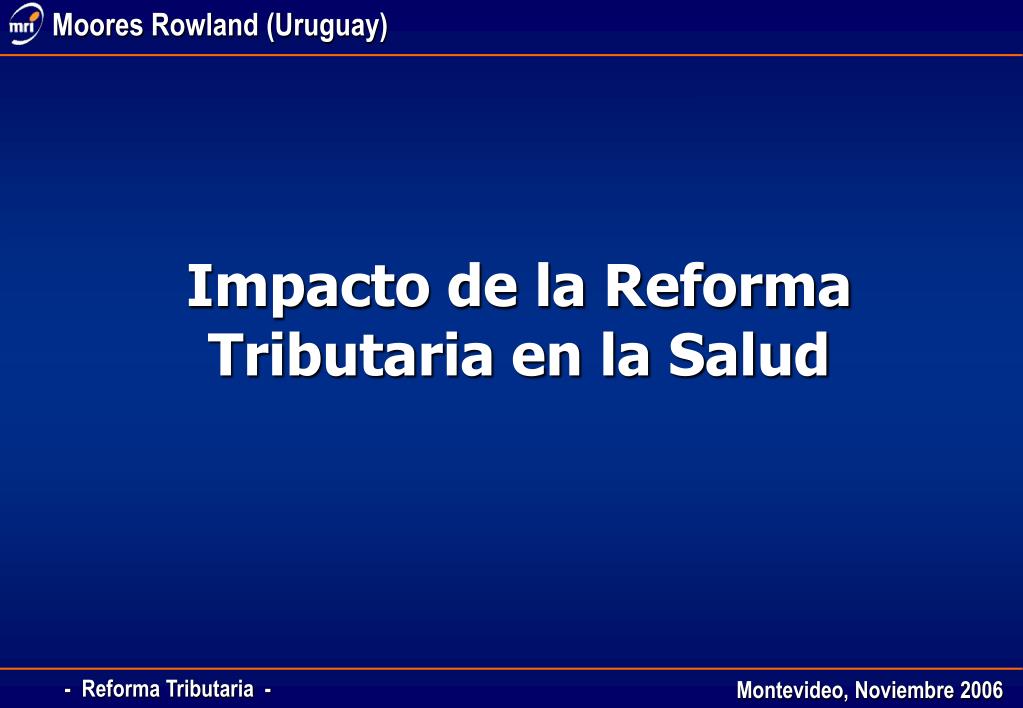 mri Moores Rowland (Uruguay)

Impacto de la Reforma Tributaria en la Salud

- Reforma Tributaria -

Montevideo, Noviembre 2006